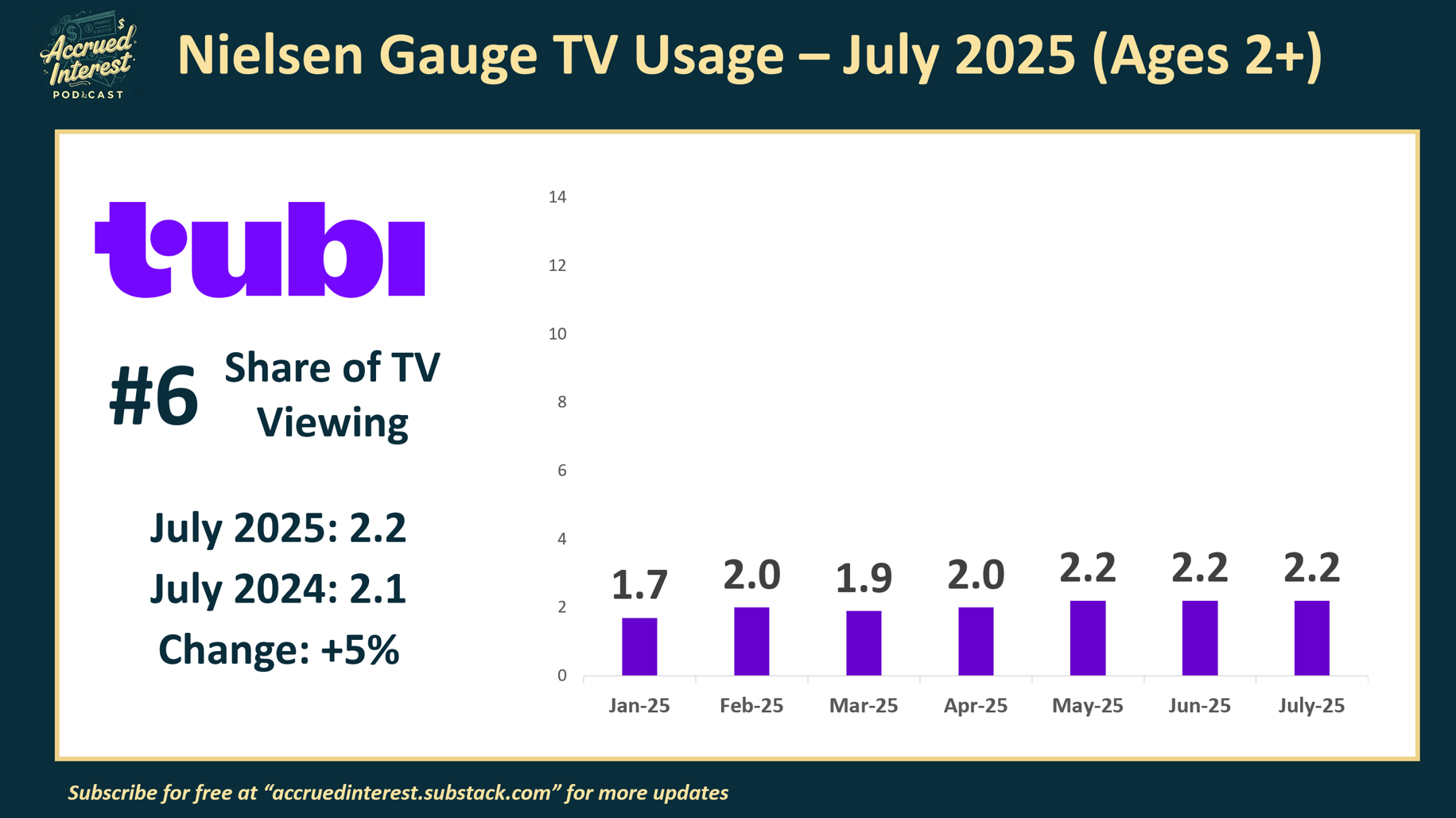 Accrued Interest PODCAST

Nielsen Gauge TV Usage – July 2025 (Ages 2+)

tubi

#6 Share of TV Viewing

July 2025: 2.2
July 2024: 2.1
Change: +5%

14
12
10
8
6
4
2
0

1.7
2.0
1.9
2.0
2.2
2.2
2.2

Jan-25
Feb-25
Mar-25
Apr-25
May-25
Jun-25
July-25

Subscribe for free at "accruedinterest.substack.com" for more updates